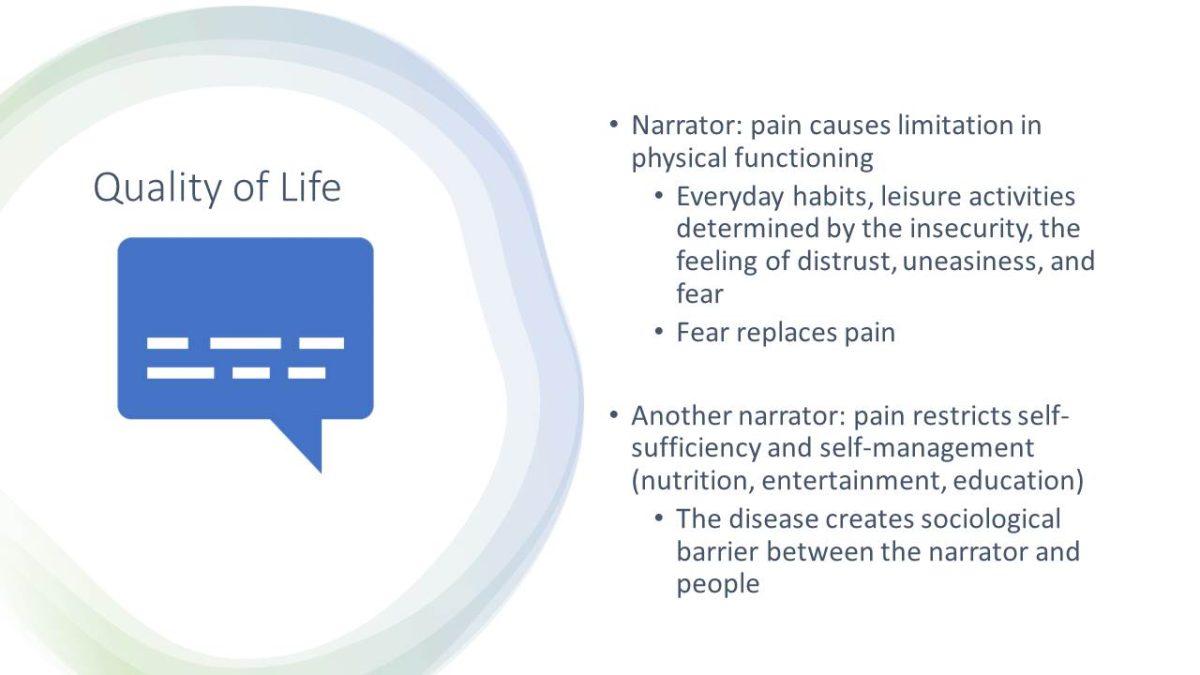 Quality of Life

• Narrator: pain causes limitation in physical functioning
  • Everyday habits, leisure activities determined by the insecurity, the feeling of distrust, uneasiness, and fear
  • Fear replaces pain

• Another narrator: pain restricts self-sufficiency and self-management (nutrition, entertainment, education)
  • The disease creates sociological barrier between the narrator and people